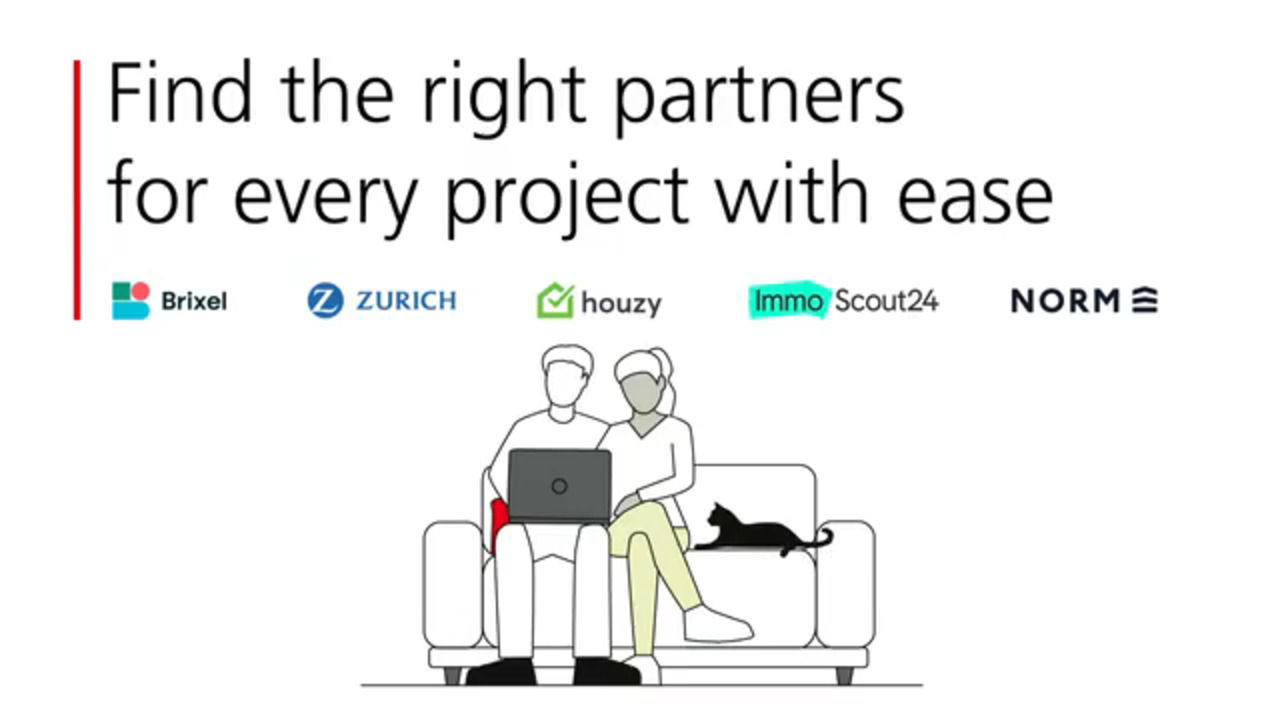 Find the right partners for every project with ease

Brixel ZURICH houzy ImmoScout24 NORM